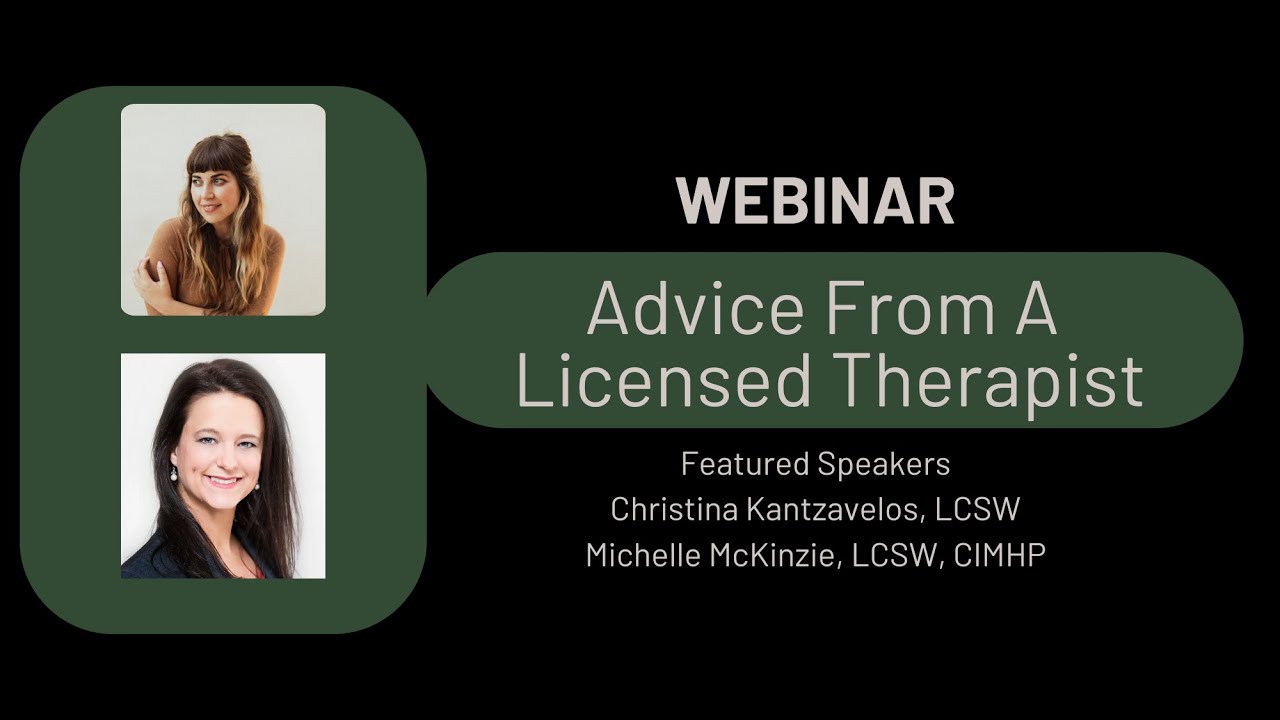 WEBINAR

Advice From A Licensed Therapist

Featured Speakers
Christina Kantzavelos, LCSW
Michelle McKinzie, LCSW, CIMHP